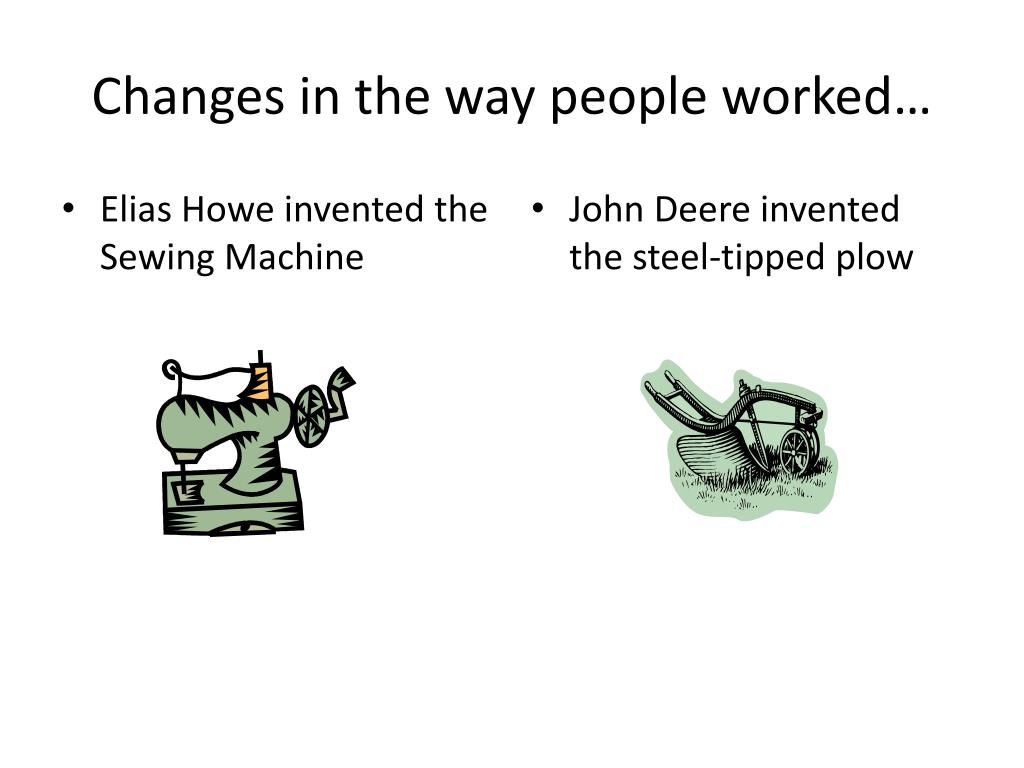 Changes in the way people worked…

• Elias Howe invented the Sewing Machine

• John Deere invented the steel-tipped plow